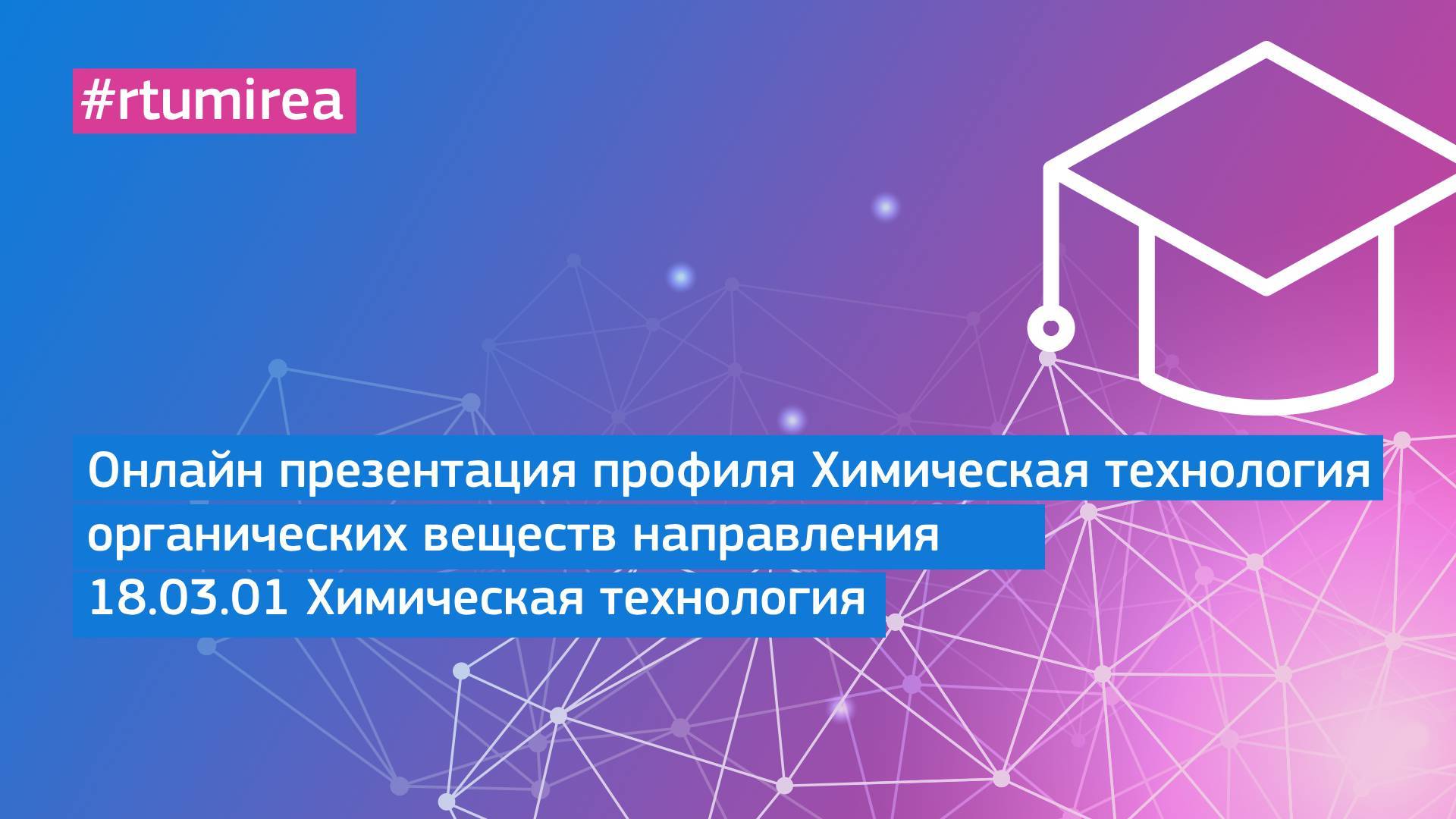 #rtumirea

Онлайн презентация профиля Химическая технология органических веществ направления 18.03.01 Химическая технология